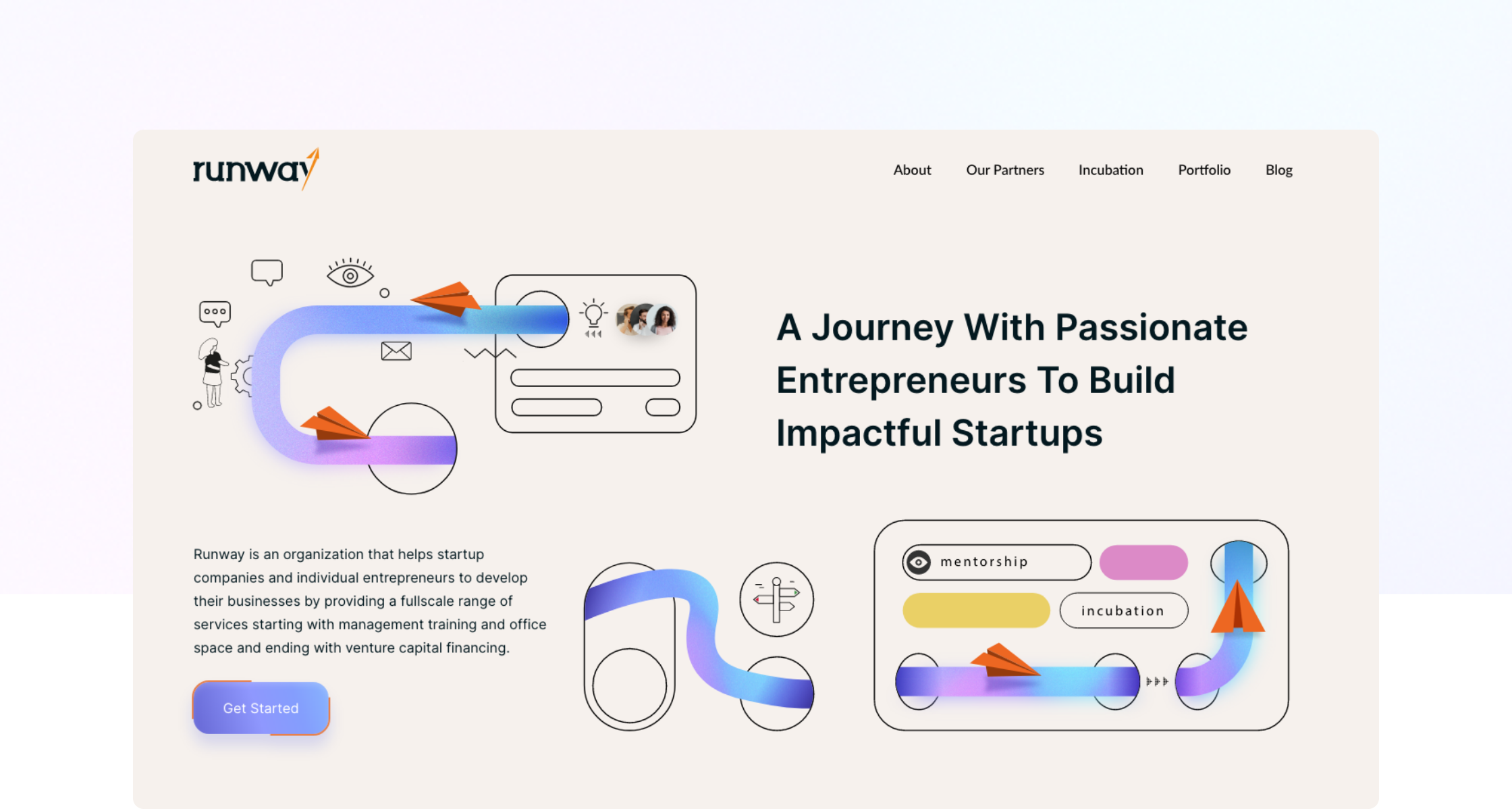 runway

About Our Partners Incubation Portfolio Blog

A Journey With Passionate Entrepreneurs To Build Impactful Startups

Runway is an organization that helps startup companies and individual entrepreneurs to develop their businesses by providing a fullscale range of services starting with management training and office space and ending with venture capital financing.

Get Started

mentorship

incubation